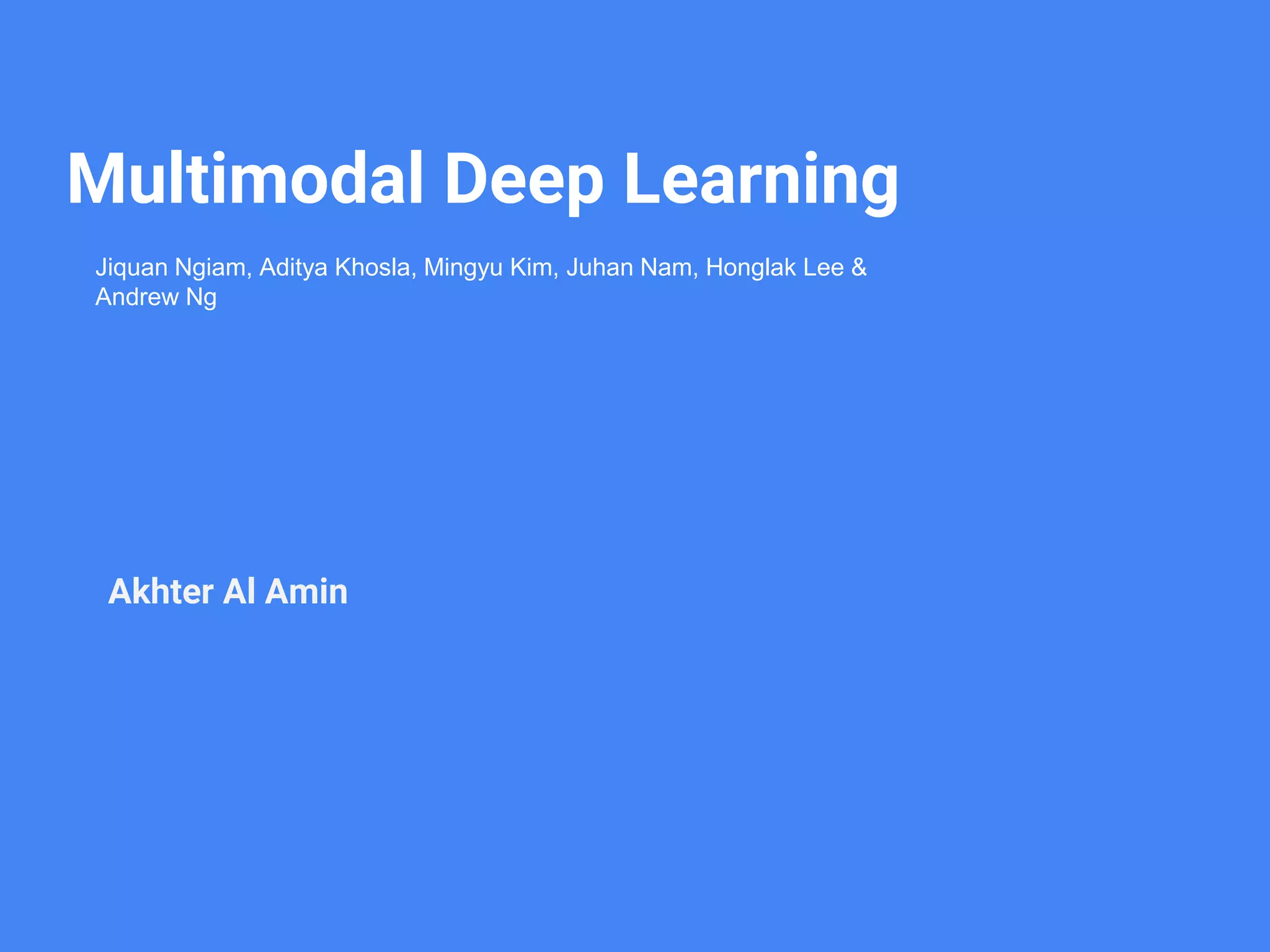 Multimodal Deep Learning

Jiquan Ngiam, Aditya Khosla, Mingyu Kim, Juhan Nam, Honglak Lee & Andrew Ng

Akhter Al Amin